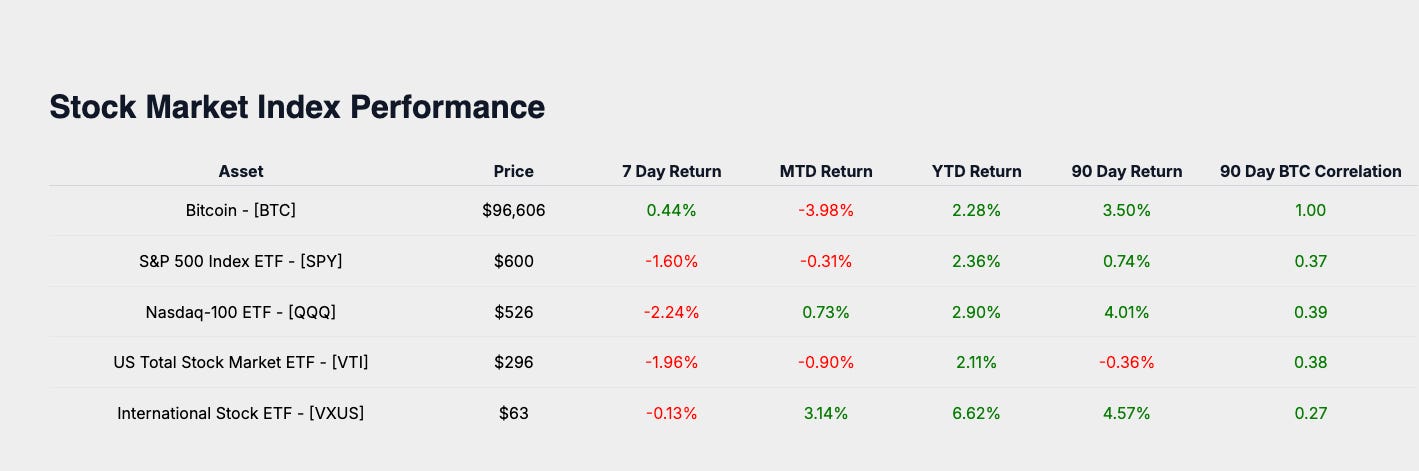 Stock Market Index Performance

| Asset | Price | 7 Day Return | MTD Return | YTD Return | 90 Day Return | 90 Day BTC Correlation |
|---|---|---|---|---|---|---|
| Bitcoin - [BTC] | $96,606 | 0.44% | -3.98% | 2.28% | 3.50% | 1.00 |
| S&P 500 Index ETF - [SPY] | $600 | -1.60% | -0.31% | 2.36% | 0.74% | 0.37 |
| Nasdaq-100 ETF - [QQQ] | $526 | -2.24% | 0.73% | 2.90% | 4.01% | 0.39 |
| US Total Stock Market ETF - [VTI] | $296 | -1.96% | -0.90% | 2.11% | -0.36% | 0.38 |
| International Stock ETF - [VXUS] | $63 | -0.13% | 3.14% | 6.62% | 4.57% | 0.27 |